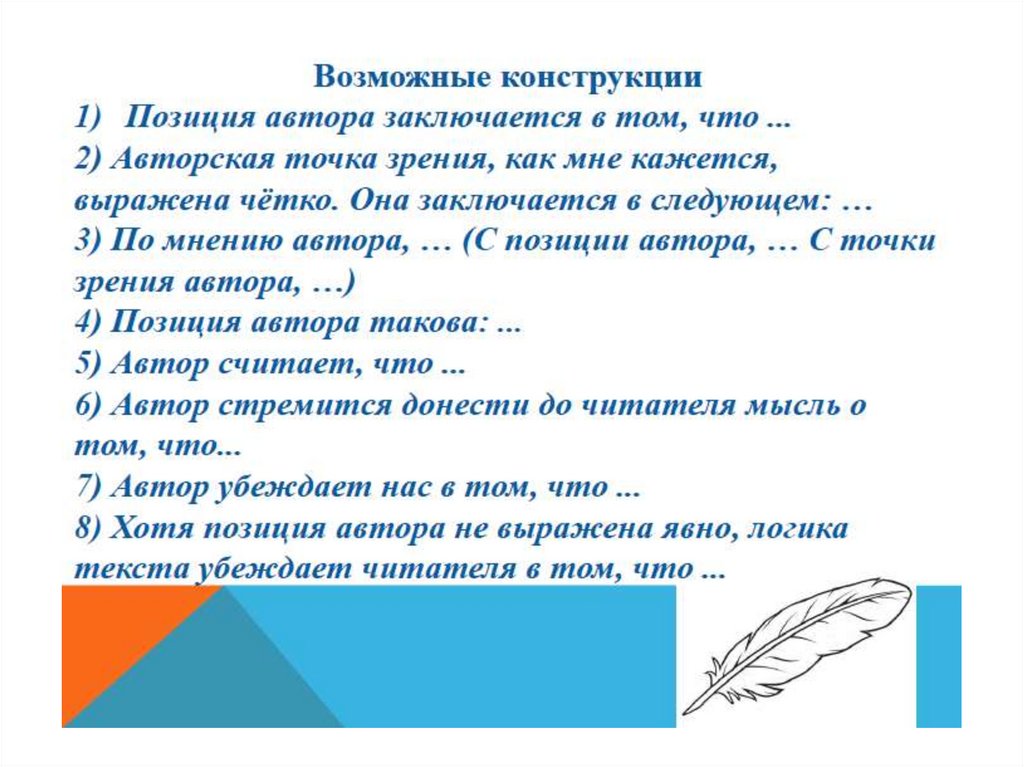 Возможные конструкции
1) Позиция автора заключается в том, что ...
2) Авторская точка зрения, как мне кажется, выражена чётко. Она заключается в следующем: …
3) По мнению автора, … (С позиции автора, … С точки зрения автора, …)
4) Позиция автора такова: ...
5) Автор считает, что ...
6) Автор стремится донести до читателя мысль о том, что...
7) Автор убеждает нас в том, что ...
8) Хотя позиция автора не выражена явно, логика текста убеждает читателя в том, что ...